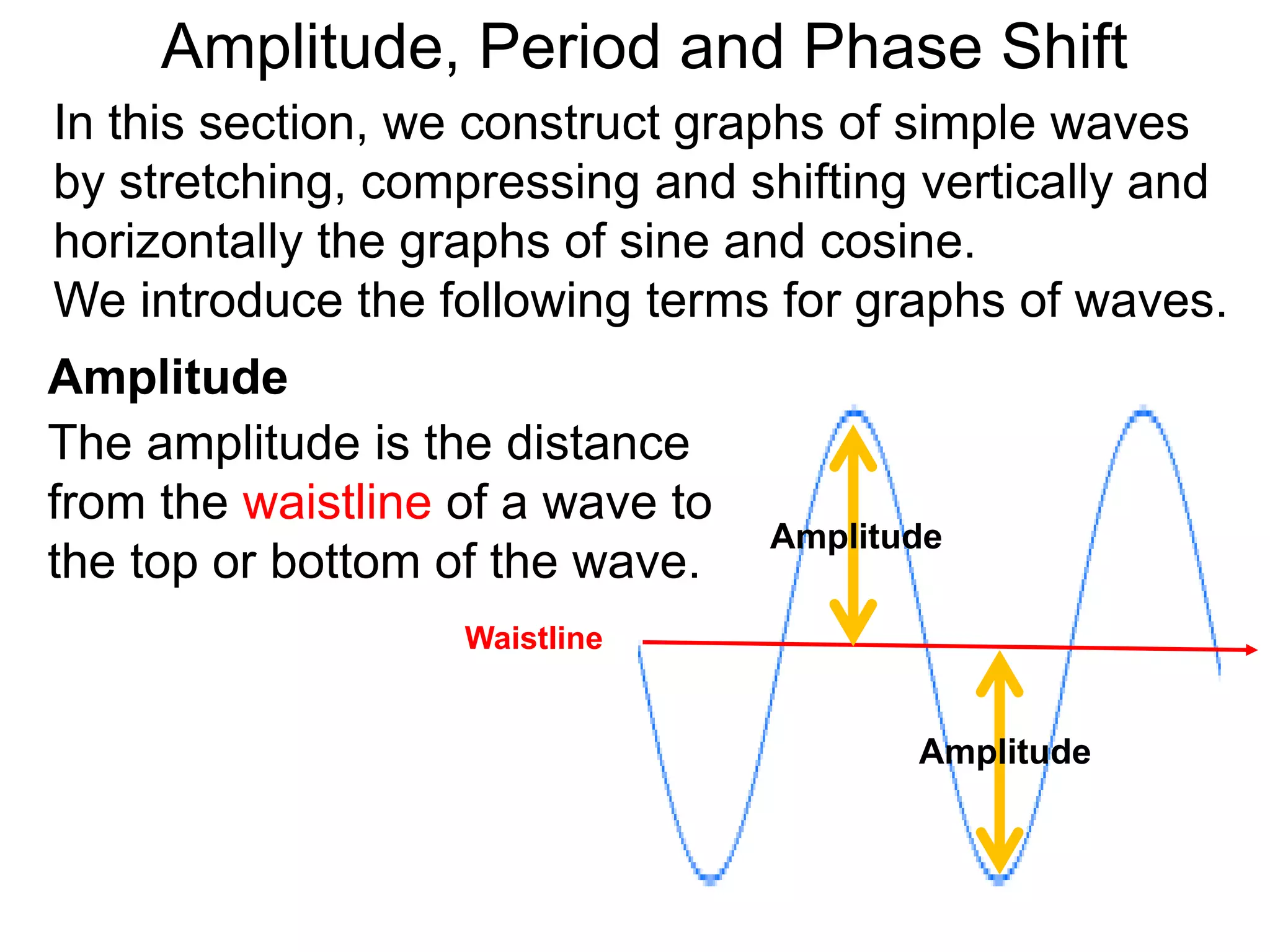 Amplitude, Period and Phase Shift

In this section, we construct graphs of simple waves by stretching, compressing and shifting vertically and horizontally the graphs of sine and cosine.
We introduce the following terms for graphs of waves.

Amplitude

The amplitude is the distance from the waistline of a wave to the top or bottom of the wave.

Amplitude

Waistline

Amplitude